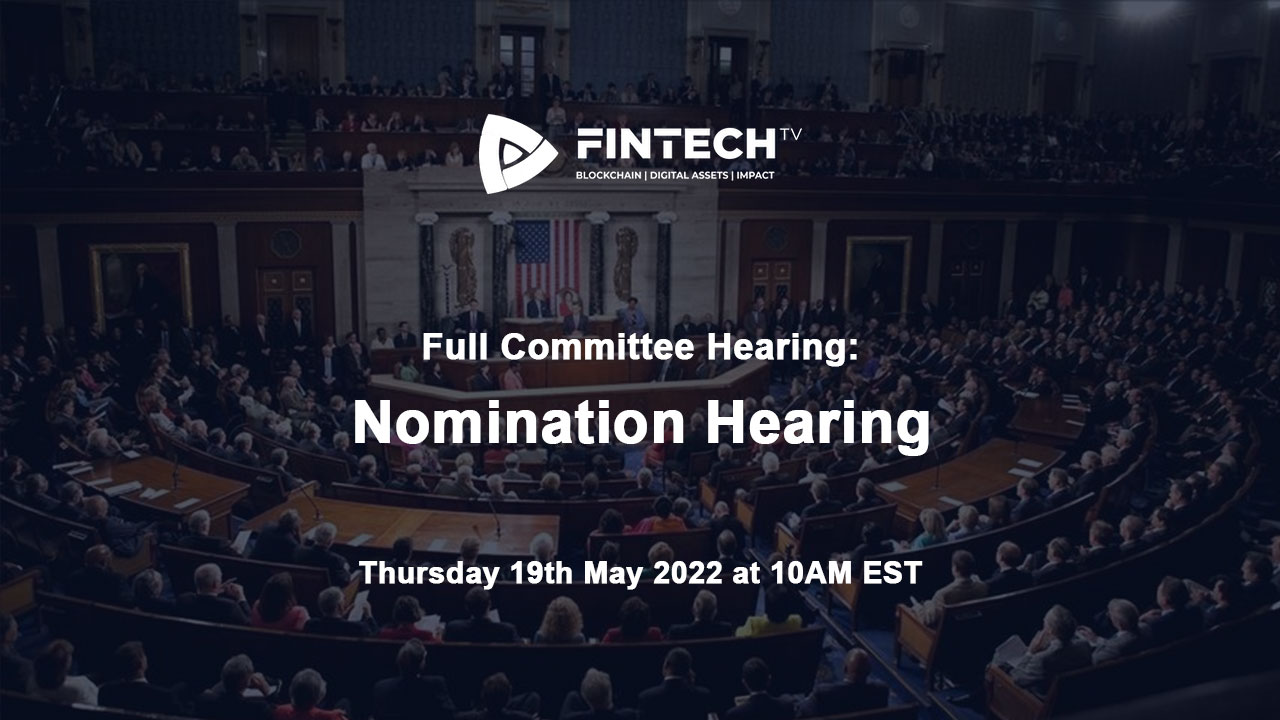 FINTECH TV
BLOCKCHAIN | DIGITAL ASSETS | IMPACT

Full Committee Hearing:

Nomination Hearing

Thursday 19th May 2022 at 10AM EST